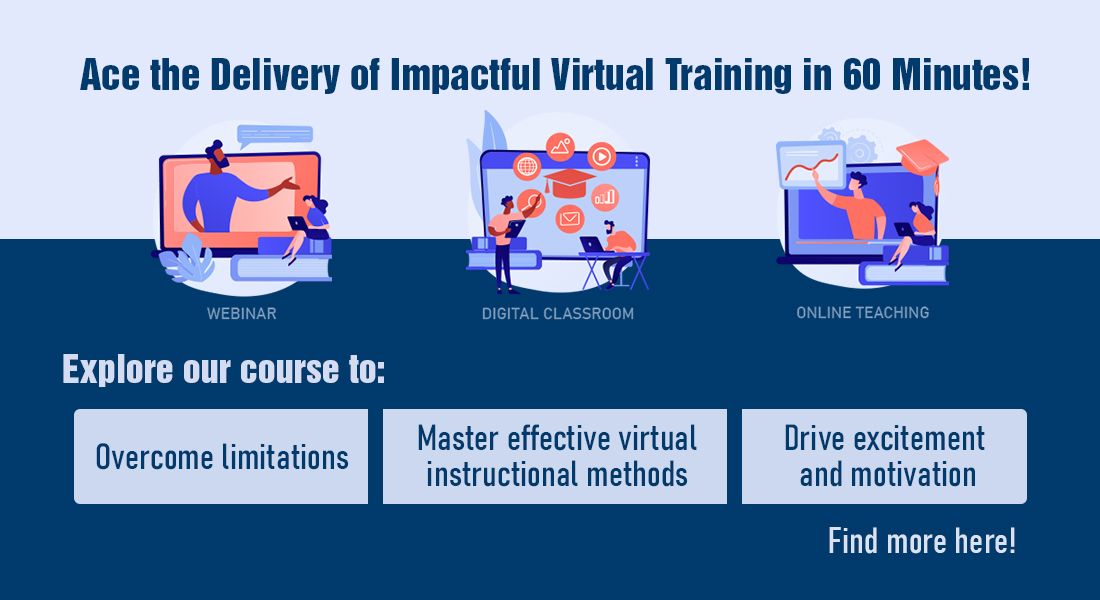 Ace the Delivery of Impactful Virtual Training in 60 Minutes!

WEBINAR

DIGITAL CLASSROOM

ONLINE TEACHING

Explore our course to:

Overcome limitations

Master effective virtual instructional methods

Drive excitement and motivation

Find more here!